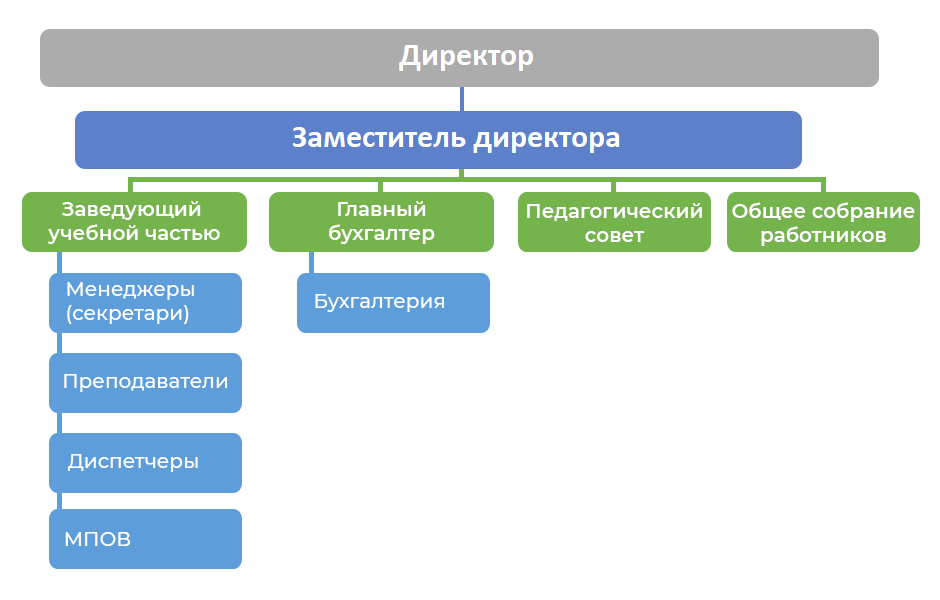 Директор

Заместитель директора

Заведующий учебной частью

Менеджеры (секретари)

Преподаватели

Диспетчеры

МПОВ

Главный бухгалтер

Бухгалтерия

Педагогический совет

Общее собрание работников